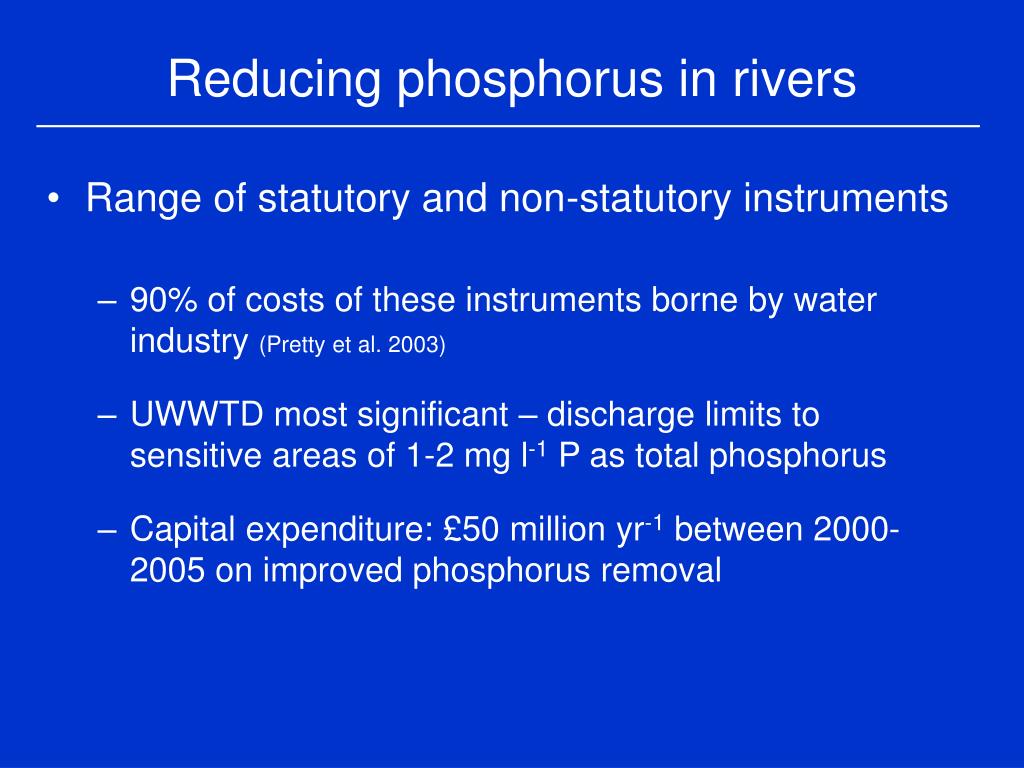 Reducing phosphorus in rivers

• Range of statutory and non-statutory instruments

– 90% of costs of these instruments borne by water industry (Pretty et al. 2003)

– UWWTD most significant – discharge limits to sensitive areas of 1-2 mg $l^{-1}$ P as total phosphorus

– Capital expenditure: £50 million $yr^{-1}$ between 2000-2005 on improved phosphorus removal